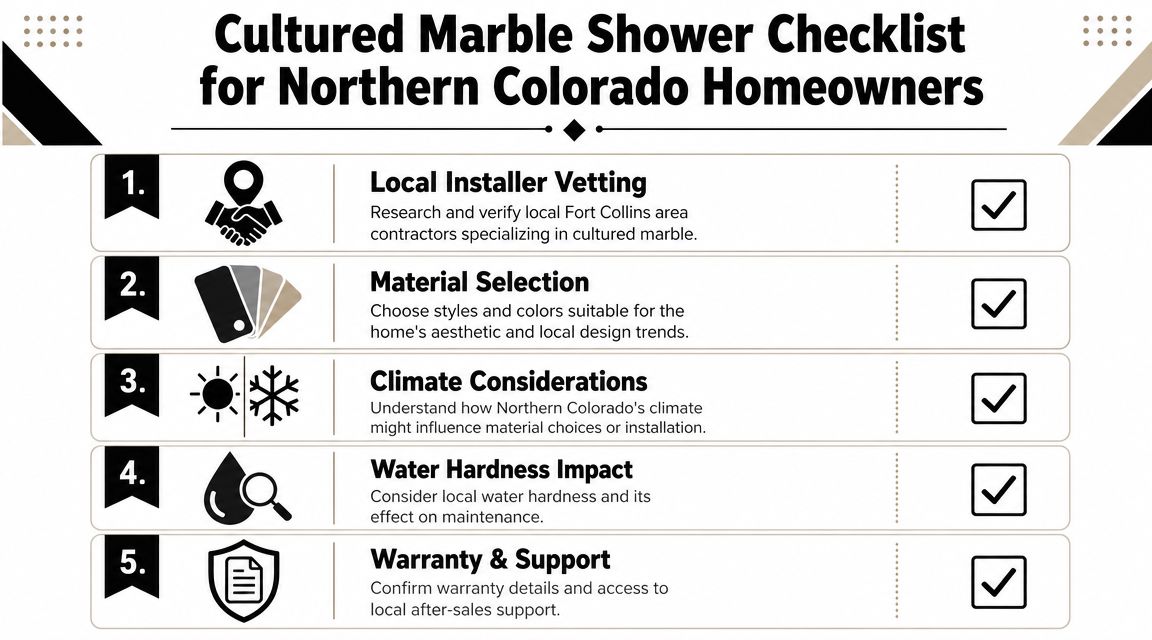 Cultured Marble Shower Checklist for Northern Colorado Homeowners

1.
Local Installer Vetting
Research and verify local Fort Collins area contractors specializing in cultured marble.

2.
Material Selection
Choose styles and colors suitable for the home's aesthetic and local design trends.

3.
Climate Considerations
Understand how Northern Colorado's climate might influence material choices or installation.

4.
Water Hardness Impact
Consider local water hardness and its effect on maintenance.

5.
Warranty & Support
Confirm warranty details and access to local after-sales support.